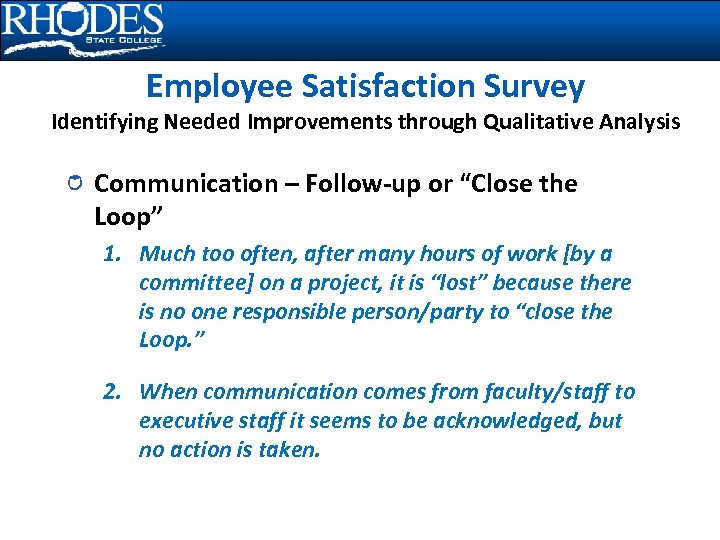 RHODES
STATE COLLEGE

Employee Satisfaction Survey
Identifying Needed Improvements through Qualitative Analysis

Communication – Follow-up or “Close the Loop”

1. Much too often, after many hours of work [by a committee] on a project, it is “lost” because there is no one responsible person/party to “close the Loop.”

2. When communication comes from faculty/staff to executive staff it seems to be acknowledged, but no action is taken.